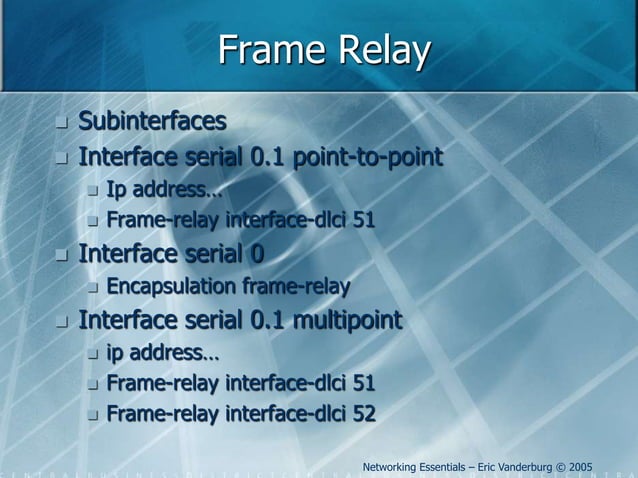 Frame Relay

- Subinterfaces
- Interface serial 0.1 point-to-point
  - Ip address…
  - Frame-relay interface-dlci 51
- Interface serial 0
  - Encapsulation frame-relay
- Interface serial 0.1 multipoint
  - ip address…
  - Frame-relay interface-dlci 51
  - Frame-relay interface-dlci 52

Networking Essentials – Eric Vanderburg © 2005